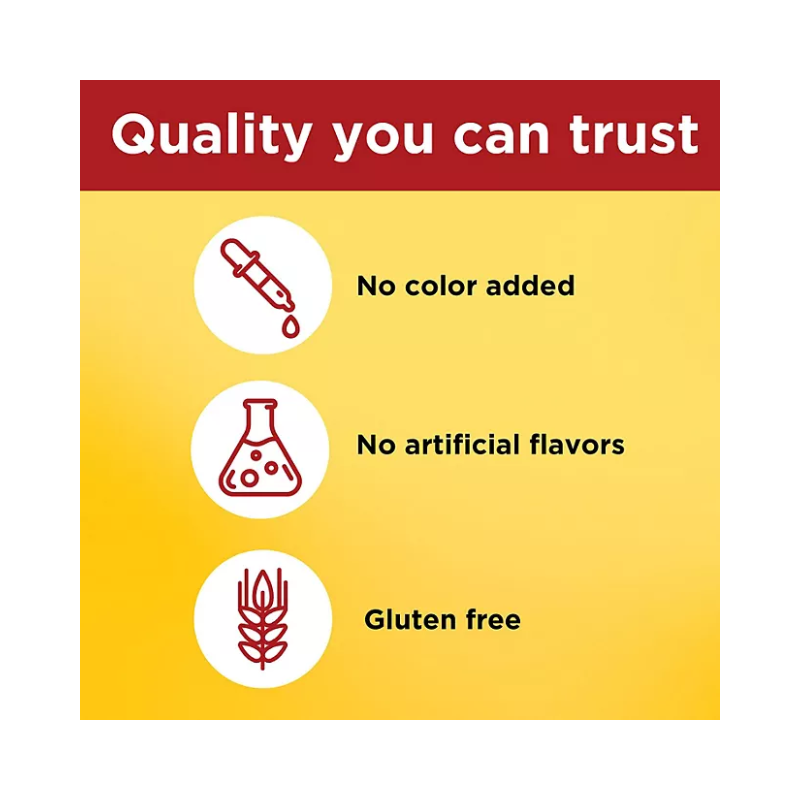 Quality you can trust

No color added

No artificial flavors

Gluten free